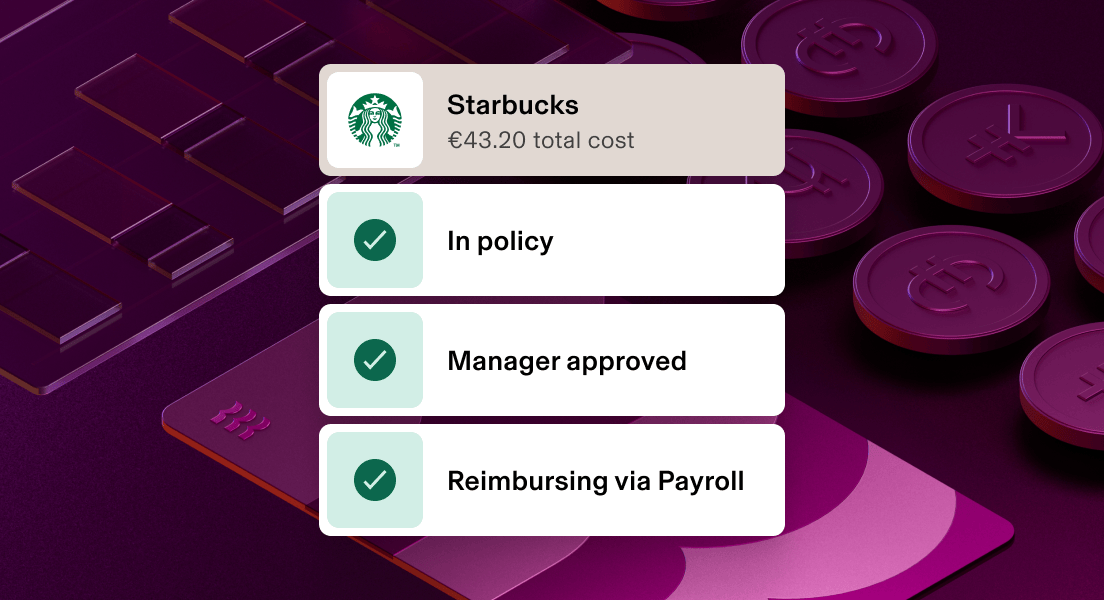 Starbucks
€43.20 total cost

In policy

Manager approved

Reimbursing via Payroll